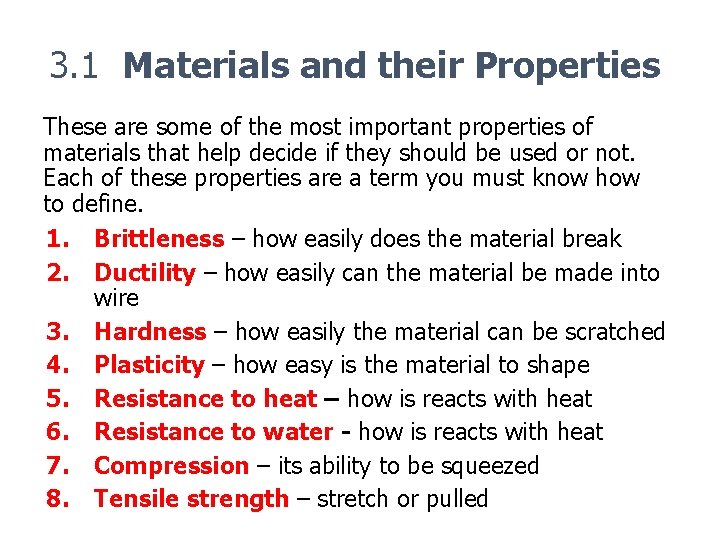 3.1 Materials and their Properties

These are some of the most important properties of materials that help decide if they should be used or not. Each of these properties are a term you must know how to define.

1. Brittleness – how easily does the material break
2. Ductility – how easily can the material be made into wire
3. Hardness – how easily the material can be scratched
4. Plasticity – how easy is the material to shape
5. Resistance to heat – how is reacts with heat
6. Resistance to water - how is reacts with heat
7. Compression – its ability to be squeezed
8. Tensile strength – stretch or pulled